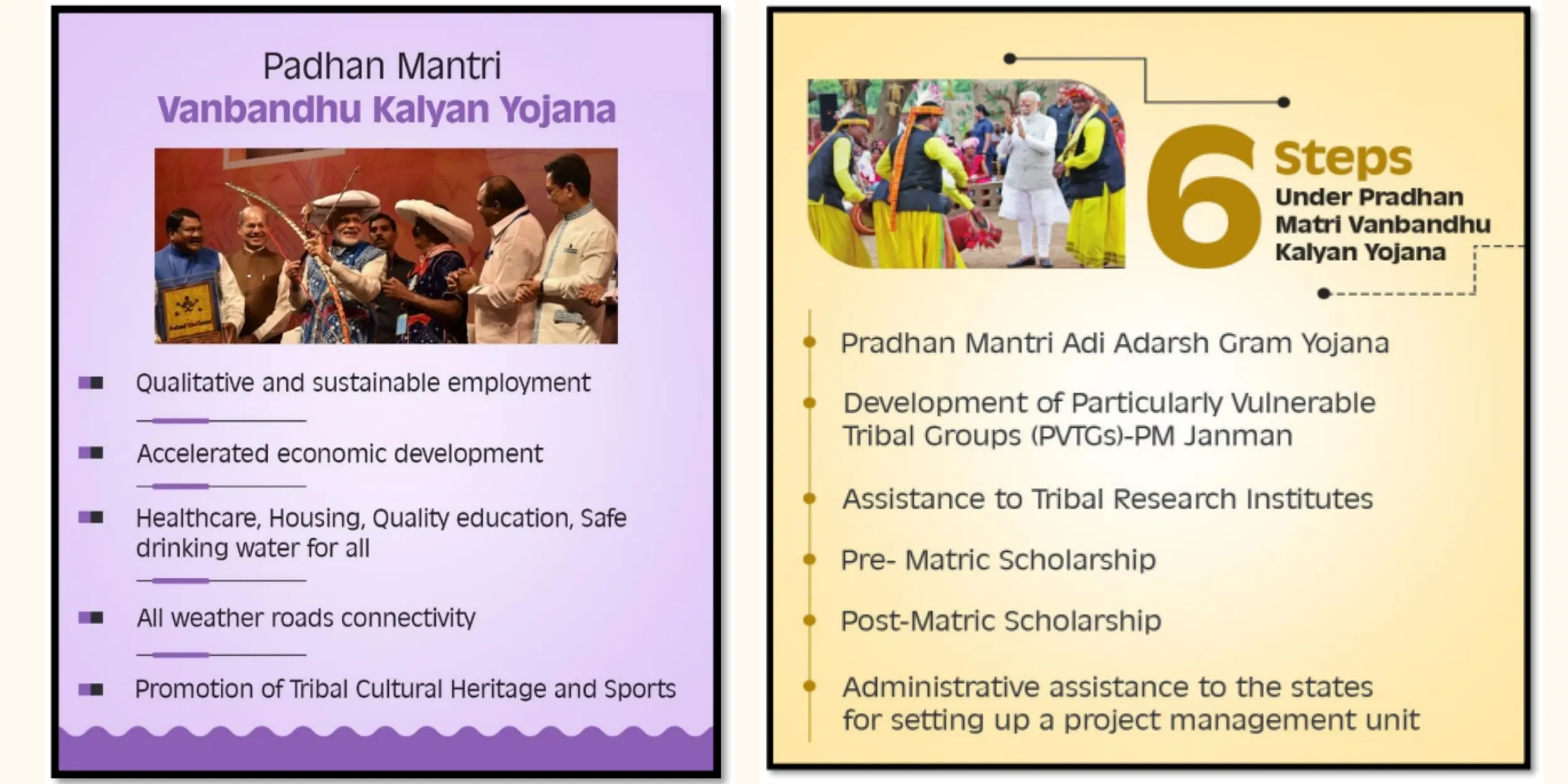 Padhan Mantri
Vanbandhu Kalyan Yojana

Qualitative and sustainable employment

Accelerated economic development

Healthcare, Housing, Quality education, Safe drinking water for all

All weather roads connectivity

Promotion of Tribal Cultural Heritage and Sports

6 Steps
Under Pradhan Matri Vanbandhu Kalyan Yojana

Pradhan Mantri Adi Adarsh Gram Yojana

Development of Particularly Vulnerable Tribal Groups (PVTGs)-PM Janman

Assistance to Tribal Research Institutes

Pre- Matric Scholarship

Post-Matric Scholarship

Administrative assistance to the states for setting up a project management unit